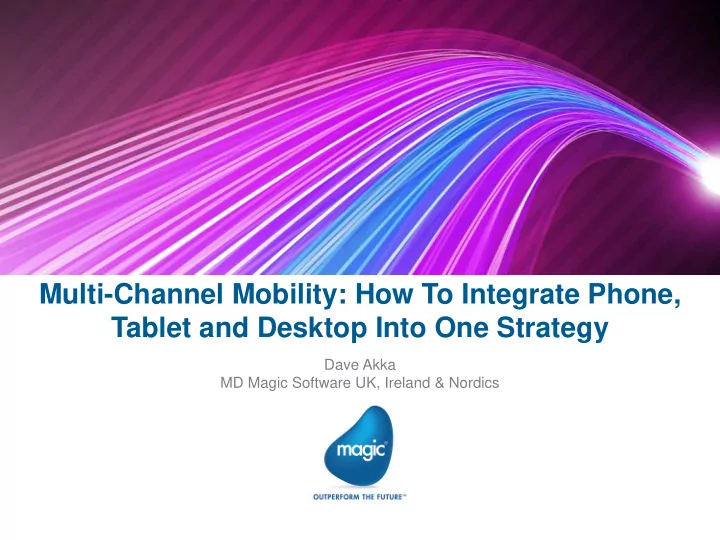 Multi-Channel Mobility: How To Integrate Phone, Tablet and Desktop Into One Strategy

Dave Akka
MD Magic Software UK, Ireland & Nordics

magic®

OUTPERFORM THE FUTURE™